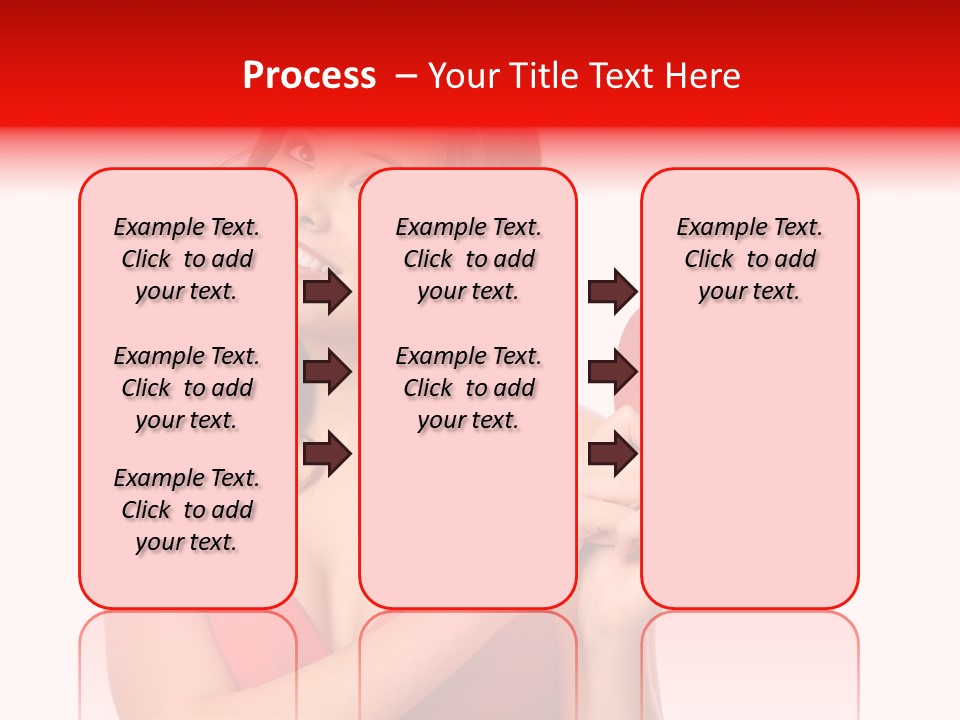 Process – Your Title Text Here

Example Text. Click to add your text.

Example Text. Click to add your text.

Example Text. Click to add your text.

Example Text. Click to add your text.

Example Text. Click to add your text.

Example Text. Click to add your text.